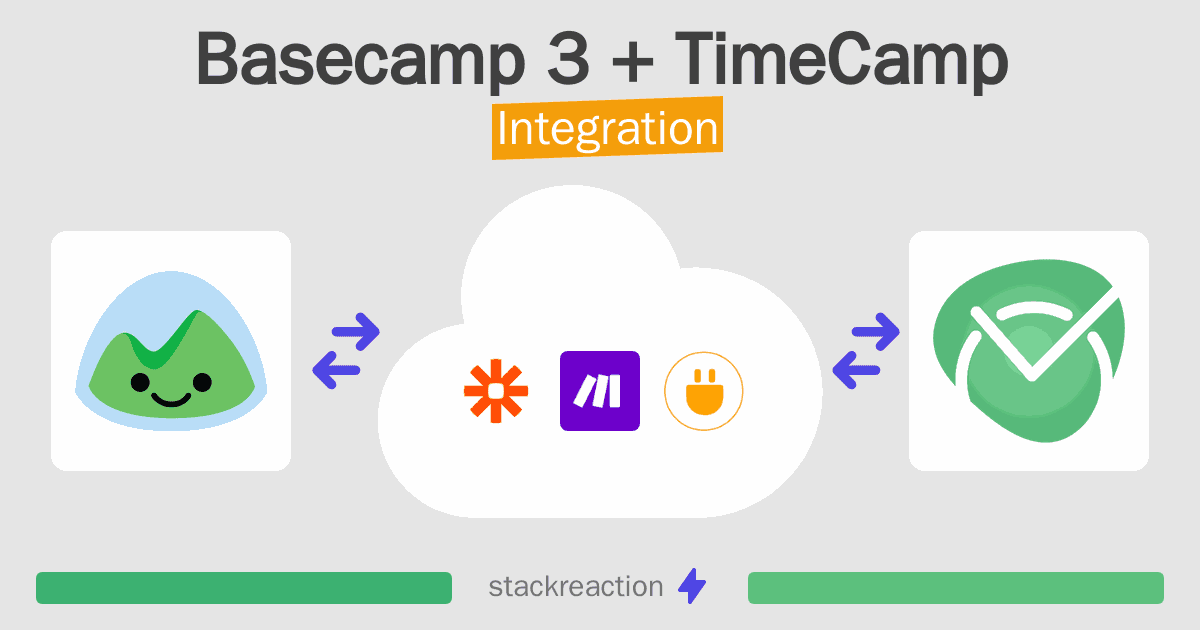 Basecamp 3 + TimeCamp
Integration

stackreaction